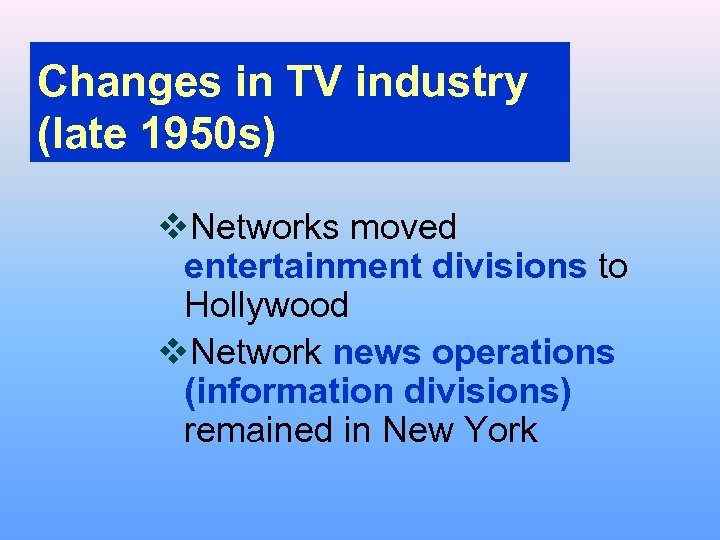 Changes in TV industry (late 1950s)

❖Networks moved entertainment divisions to Hollywood

❖Network news operations (information divisions) remained in New York